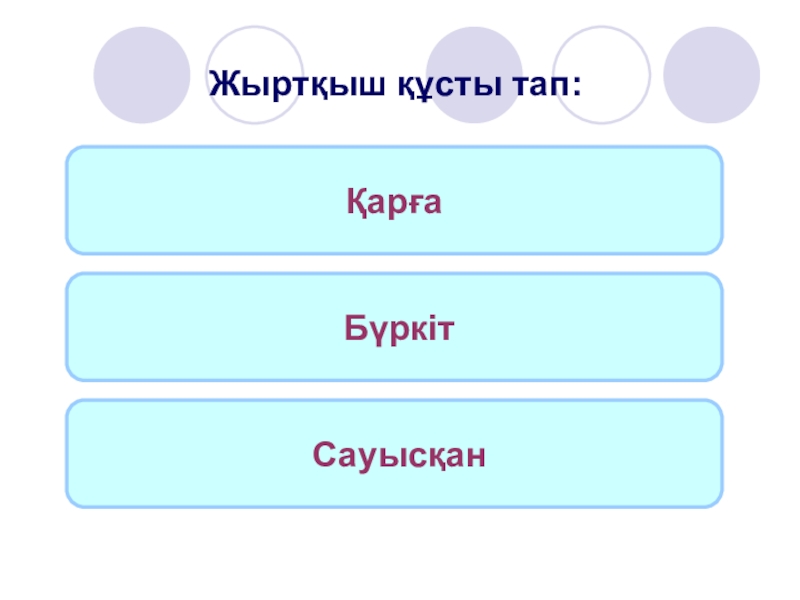 Жыртқыш құсты тап:

Қарға

Бүркіт

Сауысқан